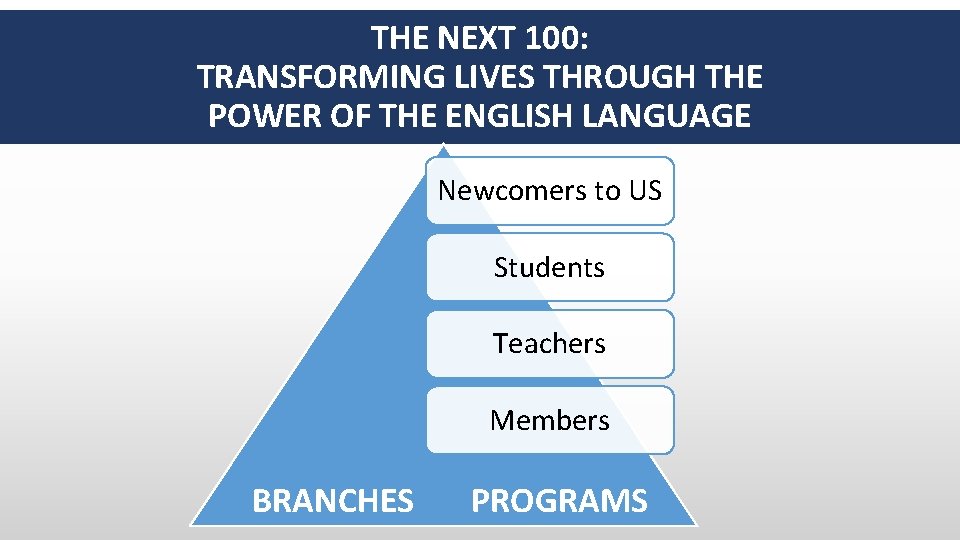 THE NEXT 100:
TRANSFORMING LIVES THROUGH THE POWER OF THE ENGLISH LANGUAGE

Newcomers to US

Students

Teachers

Members

BRANCHES PROGRAMS